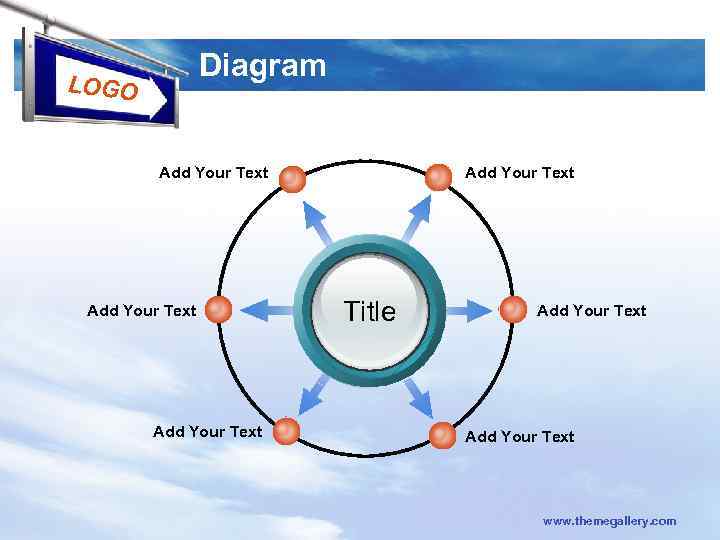 LOGO

Diagram

Add Your Text

Add Your Text

Add Your Text

Title

Add Your Text

Add Your Text

Add Your Text

www.themegallery.com